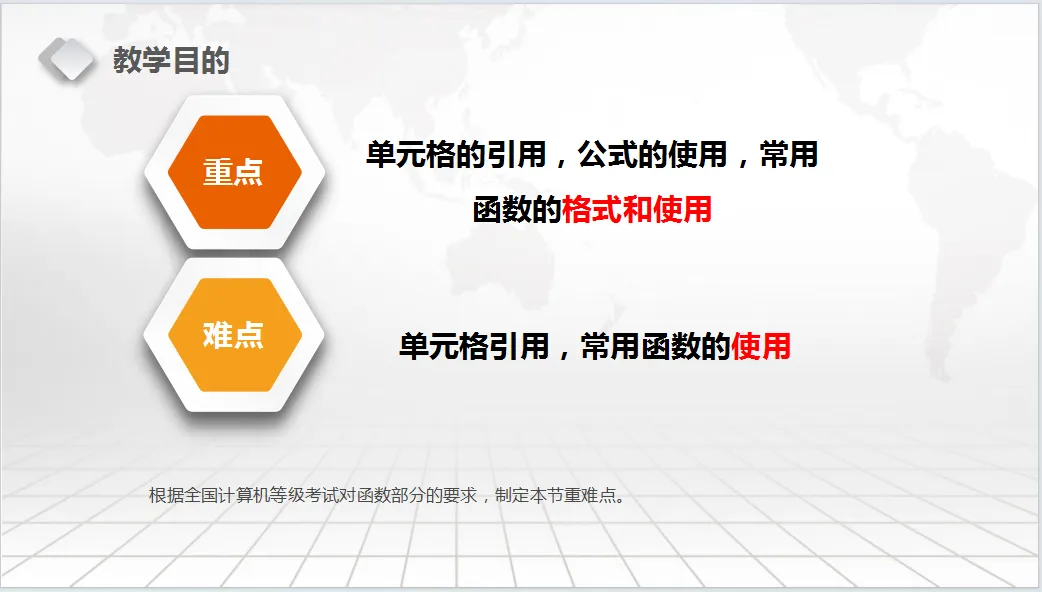 教学目的

重点

单元格的引用，公式的使用，常用函数的格式和使用

难点

单元格引用，常用函数的使用

根据全国计算机等级考试对函数部分的要求，制定本节重难点。